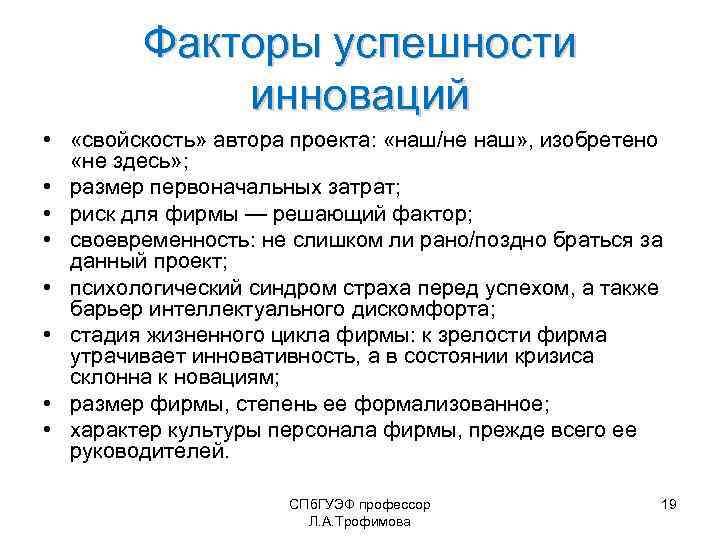 Факторы успешности инноваций

• «свойскость» автора проекта: «наш/не наш», изобретено «не здесь»;
• размер первоначальных затрат;
• риск для фирмы — решающий фактор;
• своевременность: не слишком ли рано/поздно браться за данный проект;
• психологический синдром страха перед успехом, а также барьер интеллектуального дискомфорта;
• стадия жизненного цикла фирмы: к зрелости фирма утрачивает инновативность, а в состоянии кризиса склонна к новациям;
• размер фирмы, степень ее формализованное;
• характер культуры персонала фирмы, прежде всего ее руководителей.

СПбГУЭФ профессор Л.А.Трофимова

19